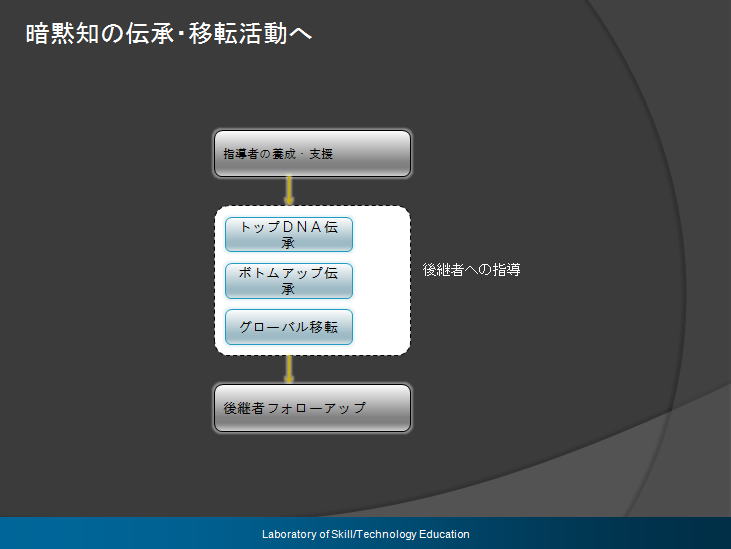 暗黙知の伝承･移転活動へ

指導者の養成・支援

トップＤＮＡ伝承

ボトムアップ伝承

グローバル移転

後継者への指導

後継者フォローアップ

Laboratory of Skill/Technology Education